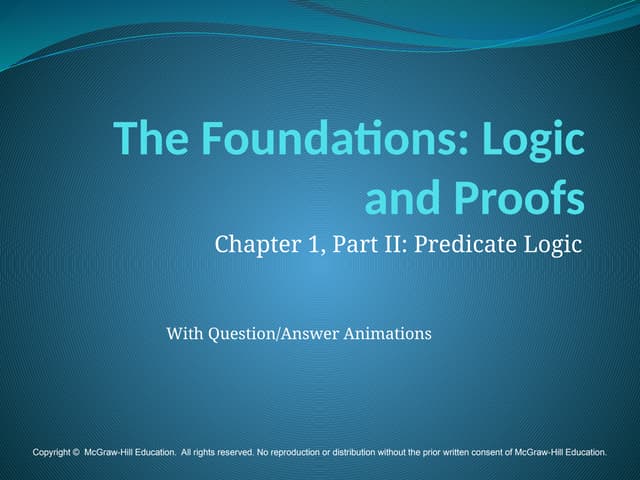 The Foundations: Logic and Proofs

Chapter 1, Part II: Predicate Logic

With Question/Answer Animations

Copyright © McGraw-Hill Education. All rights reserved. No reproduction or distribution without the prior written consent of McGraw-Hill Education.